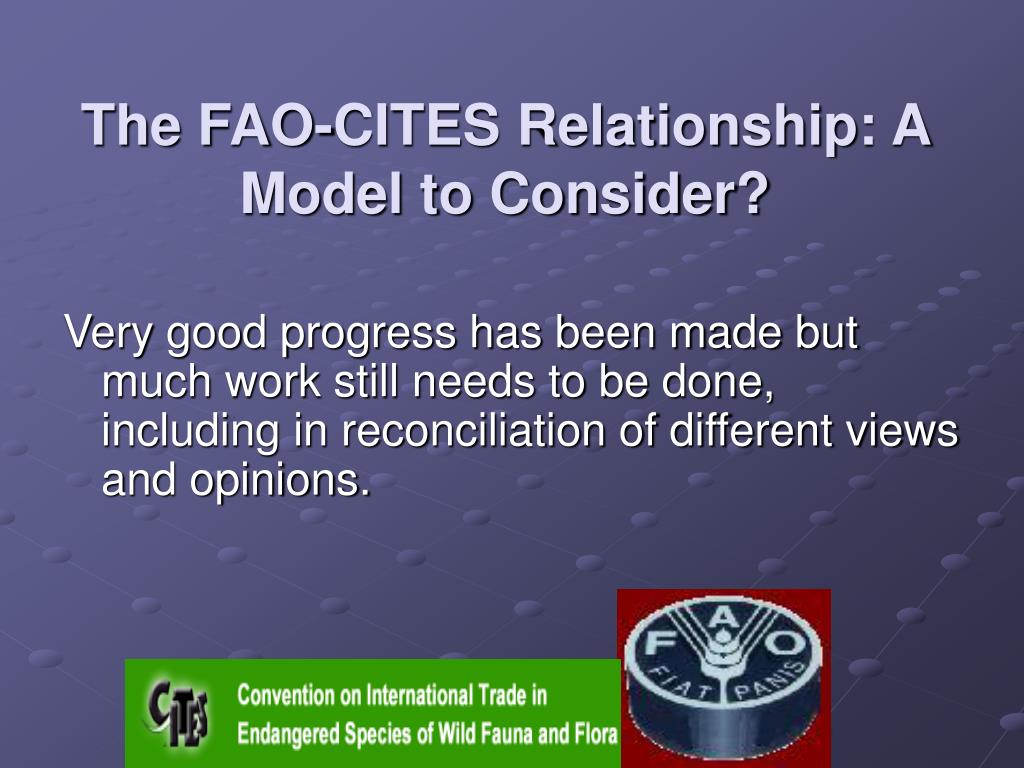 The FAO-CITES Relationship: A Model to Consider?

Very good progress has been made but much work still needs to be done, including in reconciliation of different views and opinions.

CITES

Convention on International Trade in Endangered Species of Wild Fauna and Flora

F A O
FIAT PANIS